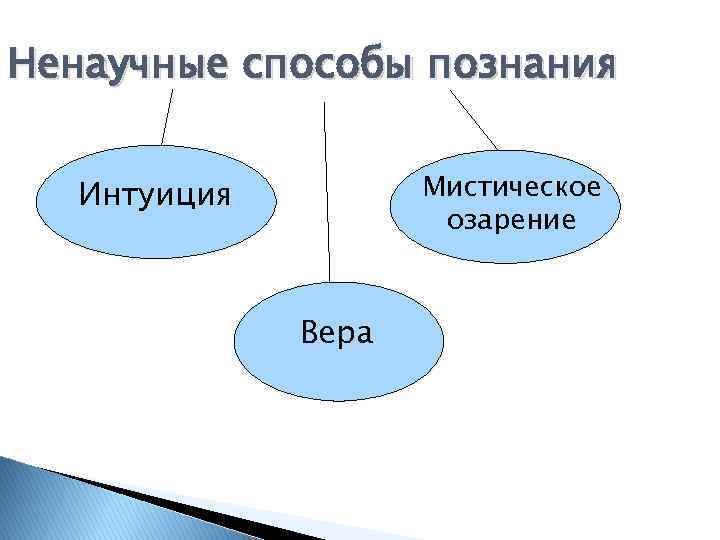 Ненаучные способы познания

Интуиция

Мистическое озарение

Вера